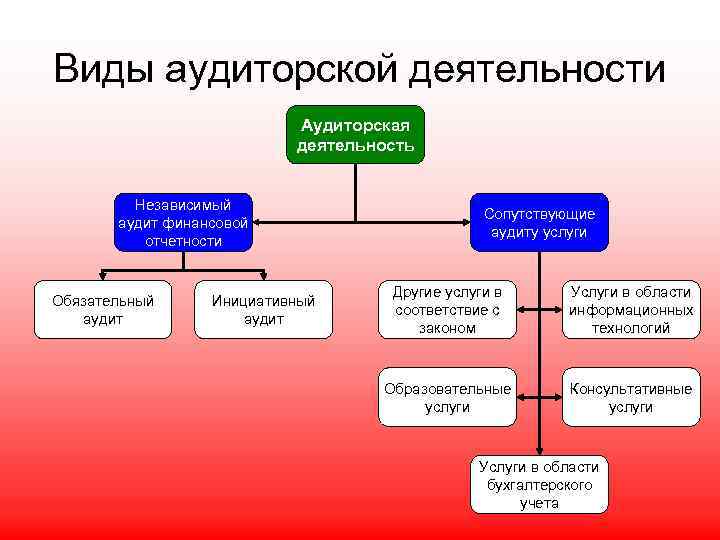 Виды аудиторской деятельности

Аудиторская деятельность

Независимый аудит финансовой отчетности

Сопутствующие аудиту услуги

Обязательный аудит

Инициативный аудит

Другие услуги в соответствие с законом

Услуги в области информационных технологий

Образовательные услуги

Консультативные услуги

Услуги в области бухгалтерского учета